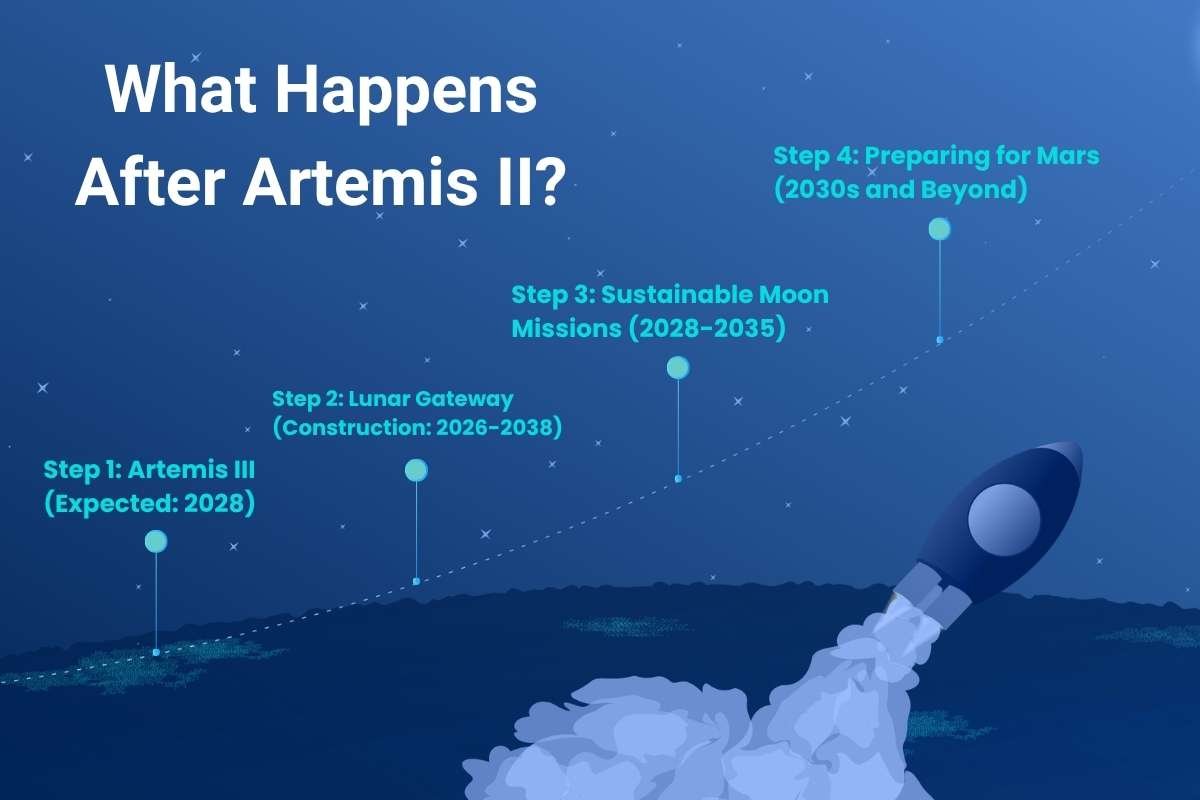 What Happens After Artemis II?

Step 1: Artemis III (Expected: 2028)

Step 2: Lunar Gateway (Construction: 2026-2038)

Step 3: Sustainable Moon Missions (2028-2035)

Step 4: Preparing for Mars (2030s and Beyond)